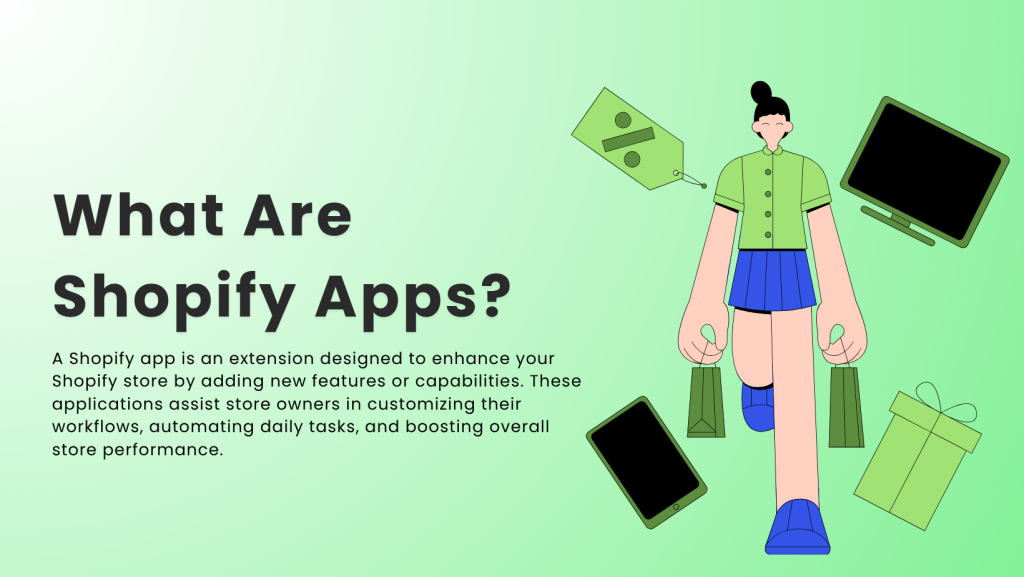 What Are Shopify Apps?

A Shopify app is an extension designed to enhance your Shopify store by adding new features or capabilities. These applications assist store owners in customizing their workflows, automating daily tasks, and boosting overall store performance.